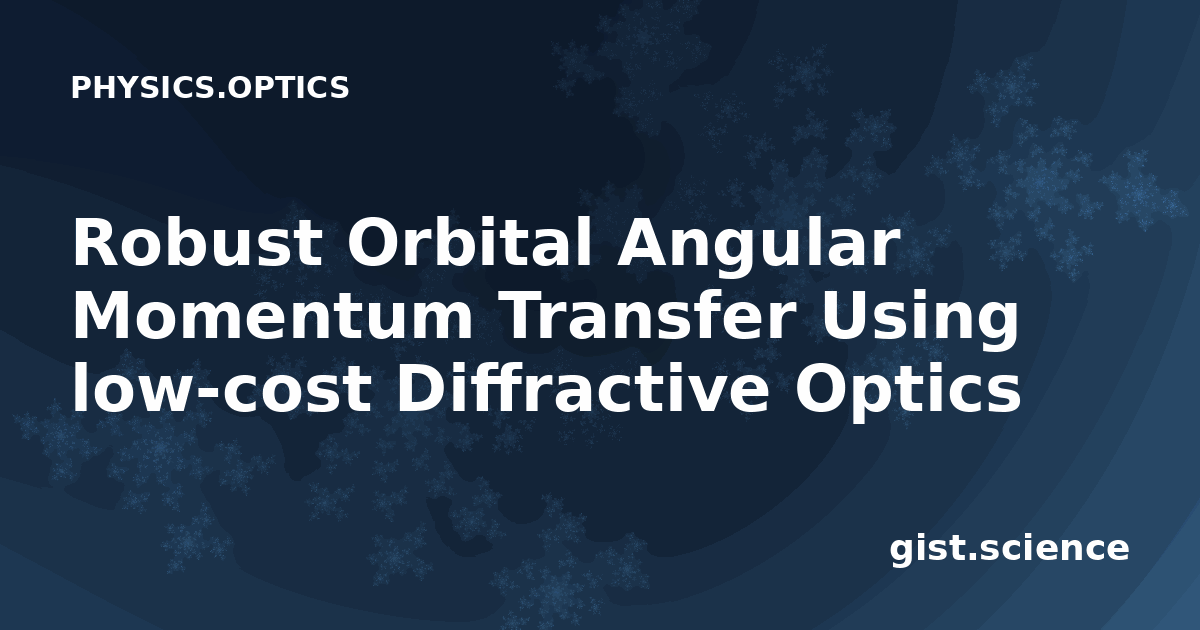 PHYSICS.OPTICS

Robust Orbital Angular Momentum Transfer Using low-cost Diffractive Optics

gist.science